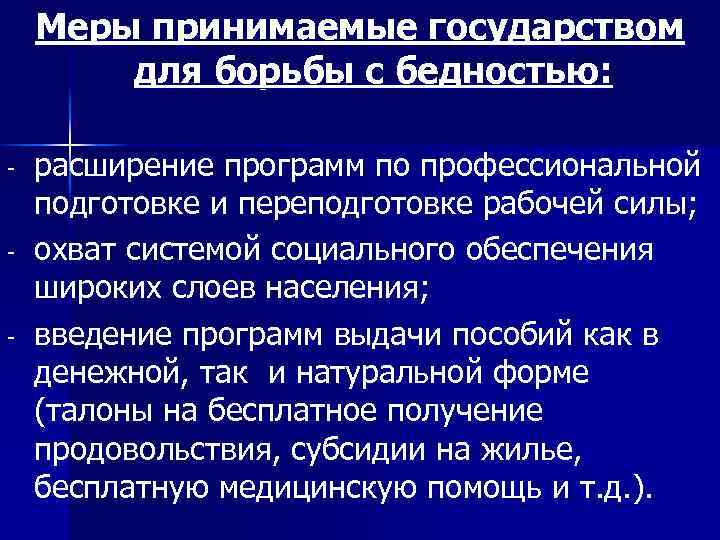 Меры принимаемые государством для борьбы с бедностью:

- расширение программ по профессиональной подготовке и переподготовке рабочей силы;
- охват системой социального обеспечения широких слоев населения;
- введение программ выдачи пособий как в денежной, так  и натуральной форме (талоны на бесплатное получение продовольствия, субсидии на жилье, бесплатную медицинскую помощь и т.д.).